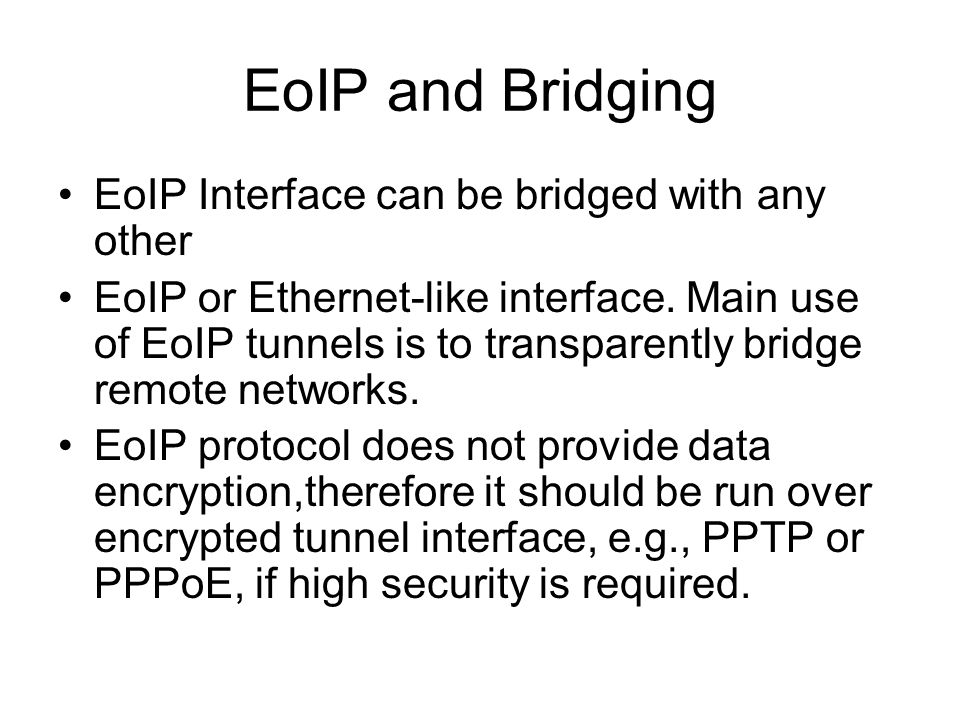 EoIP and Bridging

• EoIP Interface can be bridged with any other

• EoIP or Ethernet-like interface. Main use of EoIP tunnels is to transparently bridge remote networks.

• EoIP protocol does not provide data encryption,therefore it should be run over encrypted tunnel interface, e.g., PPTP or PPPoE, if high security is required.